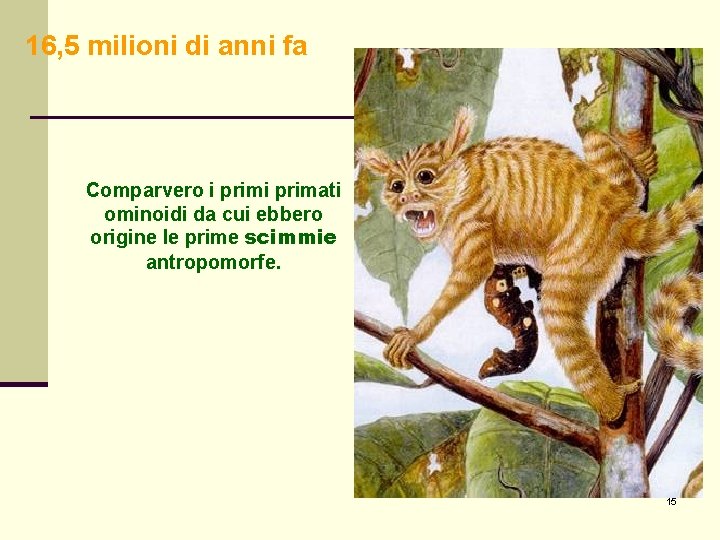 16,5 milioni di anni fa

Comparvero i primi primati ominoidi da cui ebbero origine le prime scimmie antropomorfe.

15